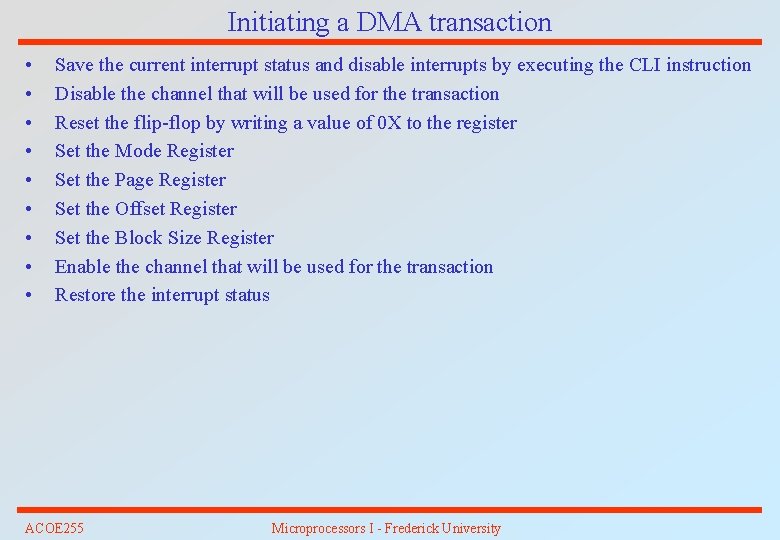 Initiating a DMA transaction

• Save the current interrupt status and disable interrupts by executing the CLI instruction
• Disable the channel that will be used for the transaction
• Reset the flip-flop by writing a value of 0X to the register
• Set the Mode Register
• Set the Page Register
• Set the Offset Register
• Set the Block Size Register
• Enable the channel that will be used for the transaction
• Restore the interrupt status

ACOE255

Microprocessors I - Frederick University